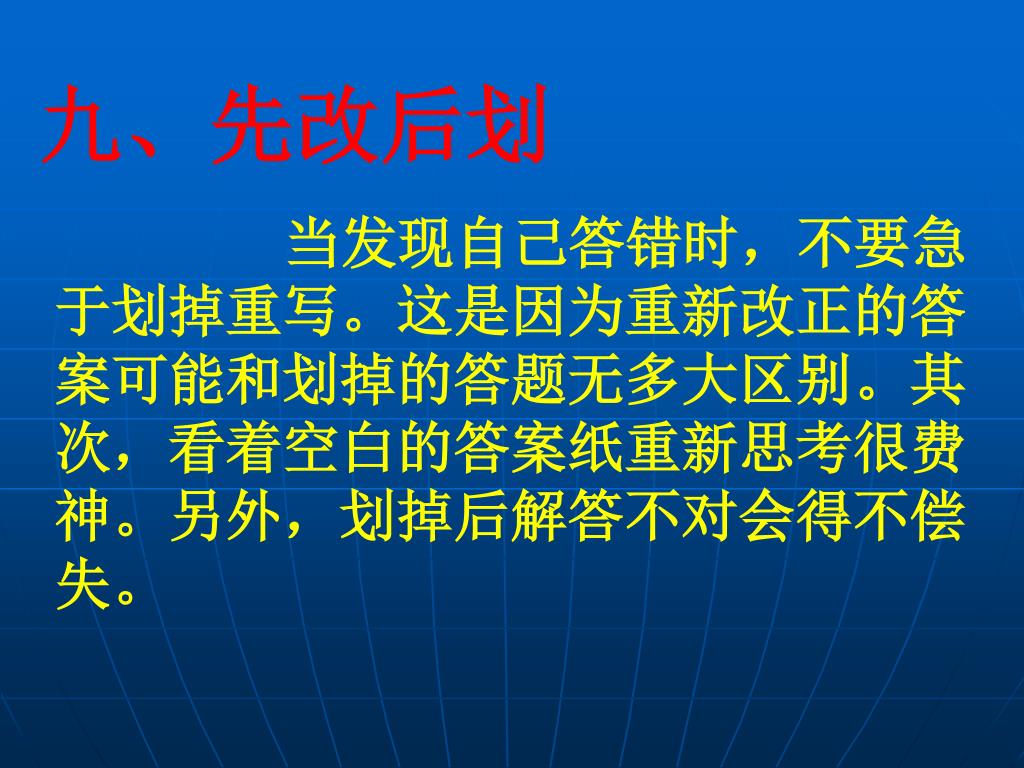 九、先改后划

当发现自己答错时，不要急于划掉重写。这是因为重新改正的答案可能和划掉的答题无多大区别。其次，看着空白的答案纸重新思考很费神。另外，划掉后解答不对会得不偿失。